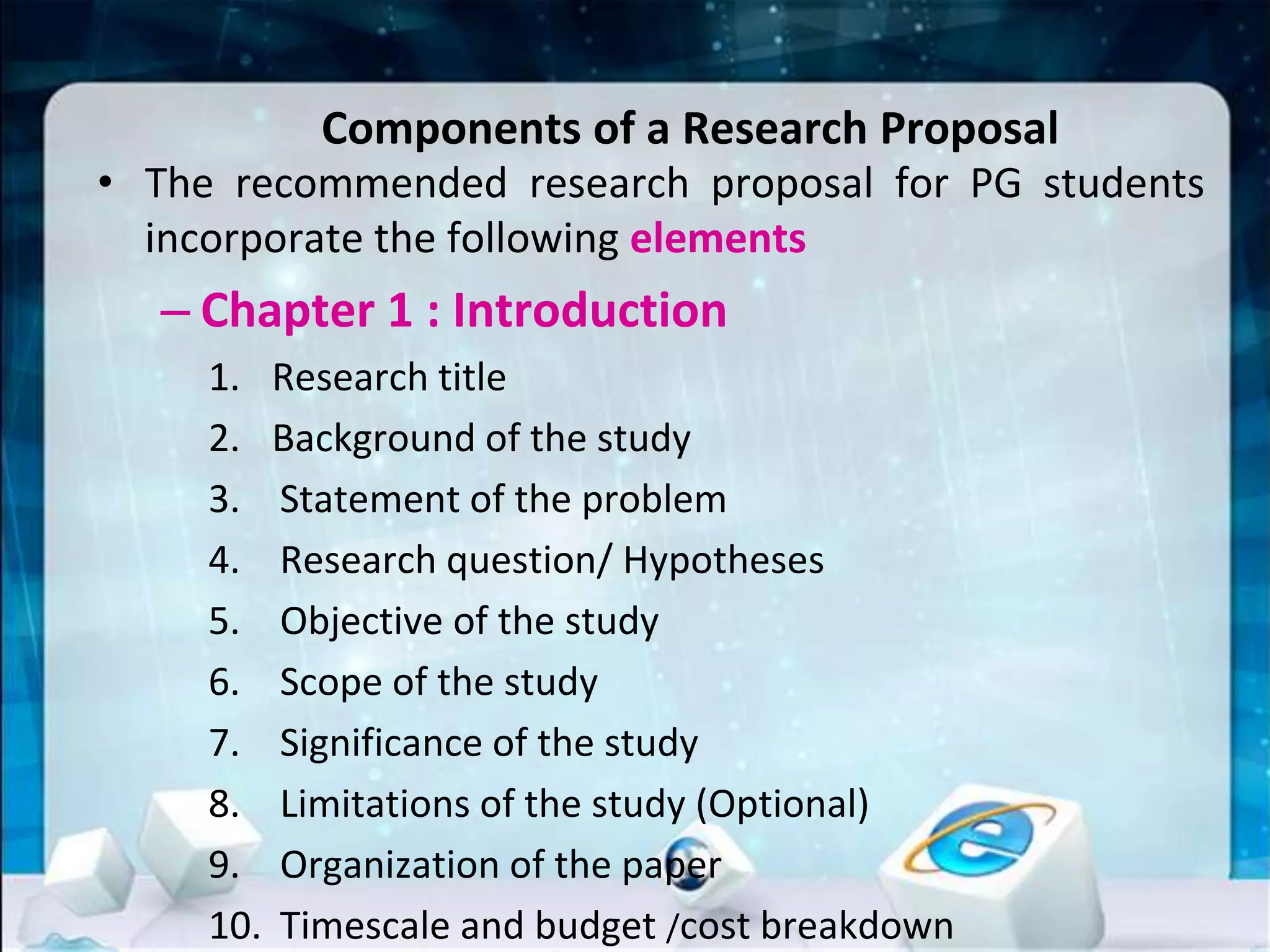 Components of a Research Proposal

• The recommended research proposal for PG students incorporate the following elements

– Chapter 1 : Introduction

1. Research title
2. Background of the study
3. Statement of the problem
4. Research question/ Hypotheses
5. Objective of the study
6. Scope of the study
7. Significance of the study
8. Limitations of the study (Optional)
9. Organization of the paper
10. Timescale and budget /cost breakdown